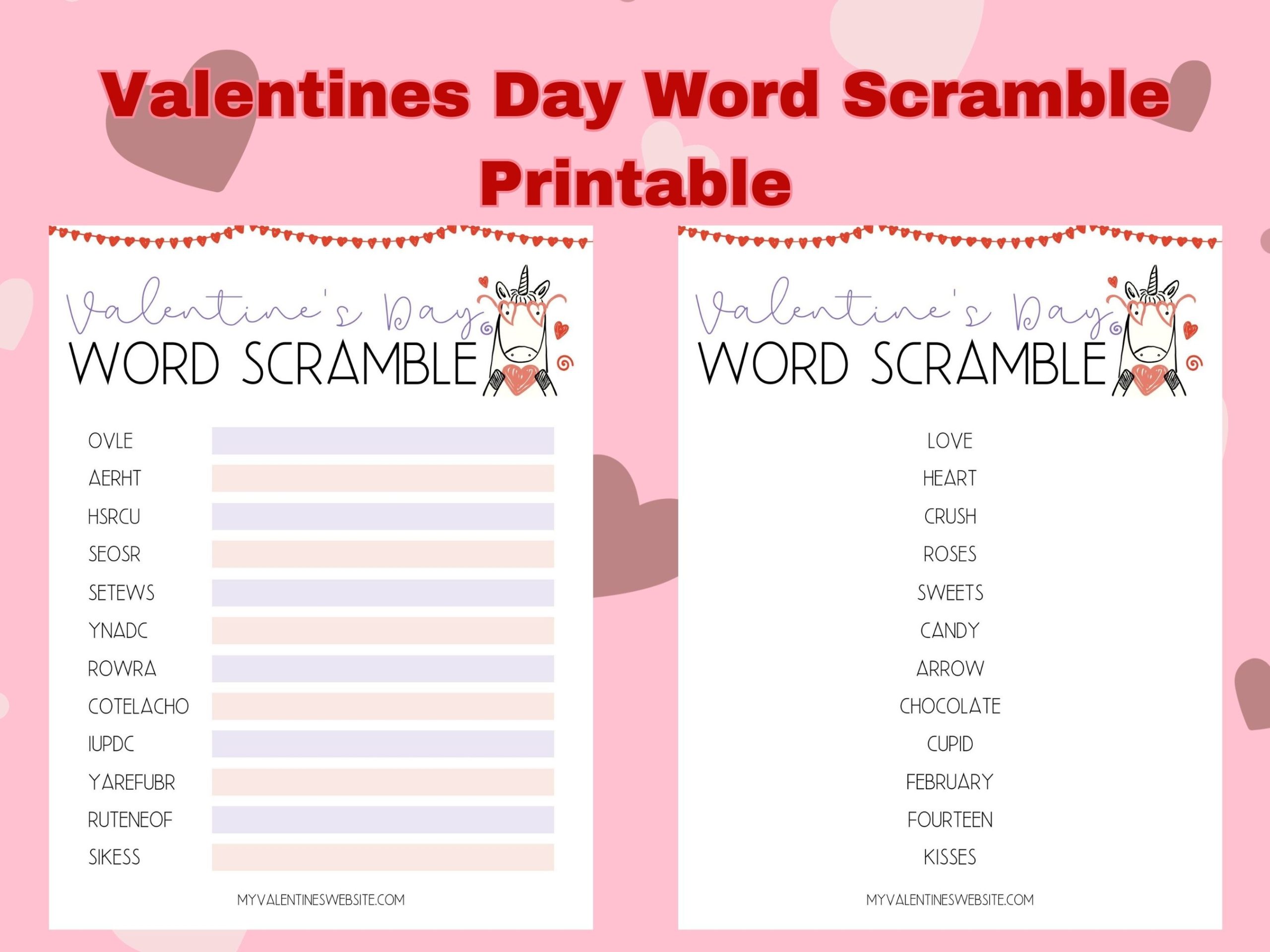 Valentines Day Word Scramble Printable

Valentine's Day
WORD SCRAMBLE

OVLE
AERHT
HSRCU
SEOSR
SETEWS
YNADC
ROWRA
COTELACHO
IUPDC
YAREFUBR
RUTENEOF
SIKESS

MYVALENTINESWEBSITE.COM

Valentine's Day
WORD SCRAMBLE

LOVE
HEART
CRUSH
ROSES
SWEETS
CANDY
ARROW
CHOCOLATE
CUPID
FEBRUARY
FOURTEEN
KISSES

MYVALENTINESWEBSITE.COM